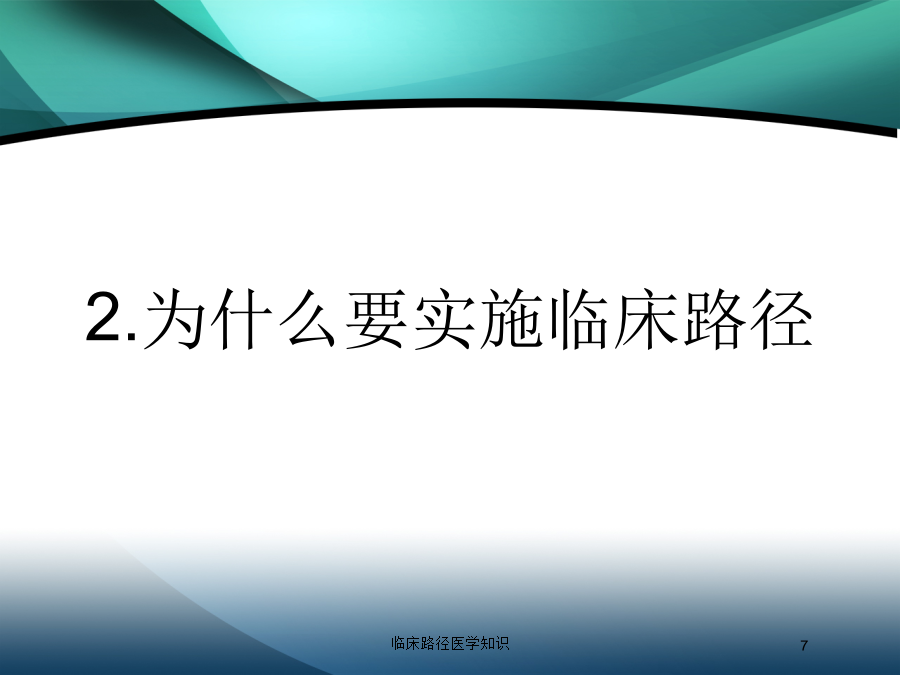 2.为什么要实施临床路径

临床路径医学知识

7